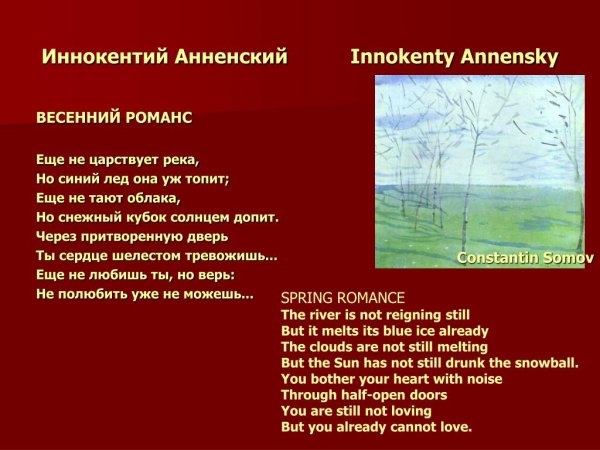 Иннокентий Анненский

Innokenty Annensky

ВЕСЕННИЙ РОМАНС

Еще не царствует река,
Но синий лед она уж топит;
Еще не тают облака,
Но снежный кубок солнцем допит.
Через притворенную дверь
Ты сердце шелестом тревожишь…
Еще не любишь ты, но верь:
Не полюбить уже не можешь…

Constantin Somov

SPRING ROMANCE
The river is not reigning still
But it melts its blue ice already
The clouds are not still melting
But the Sun has not still drunk the snowball.
You bother your heart with noise
Through half-open doors
You are still not loving
But you already cannot love.